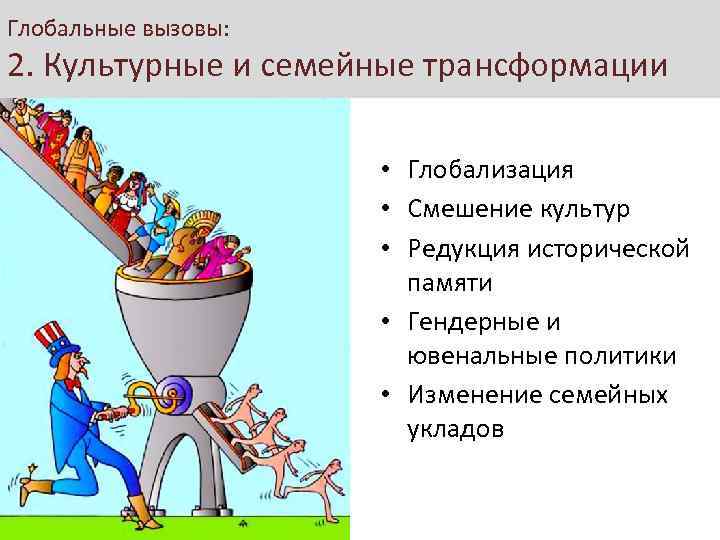 Глобальные вызовы:
2. Культурные и семейные трансформации

• Глобализация
• Смешение культур
• Редукция исторической памяти
• Гендерные и ювенальные политики
• Изменение семейных укладов